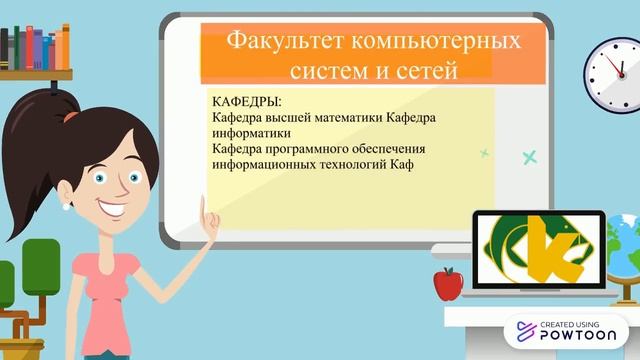 Факультет компьютерных систем и сетей

КАФЕДРЫ:
Кафедра высшей математики Кафедра информатики
Кафедра программного обеспечения информационных технологий Каф

CREATED USING
POWTOON